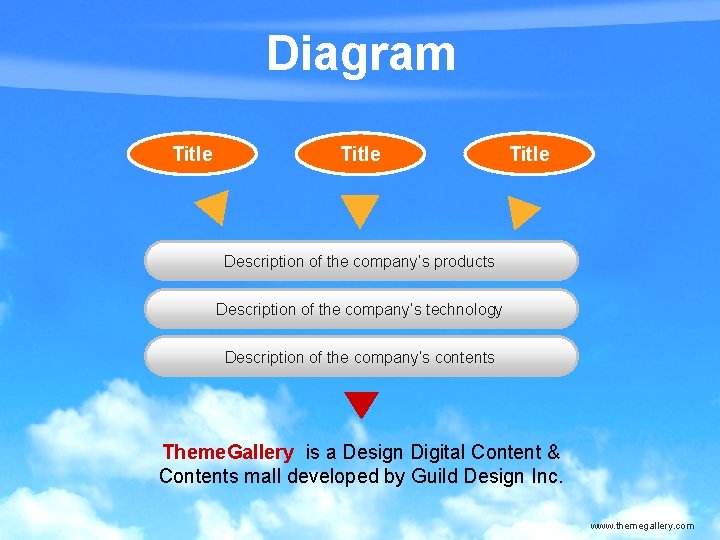 Diagram

Title

Title

Title

Description of the company's products

Description of the company's technology

Description of the company's contents

ThemeGallery is a Design Digital Content & Contents mall developed by Guild Design Inc.

www.themegallery.com